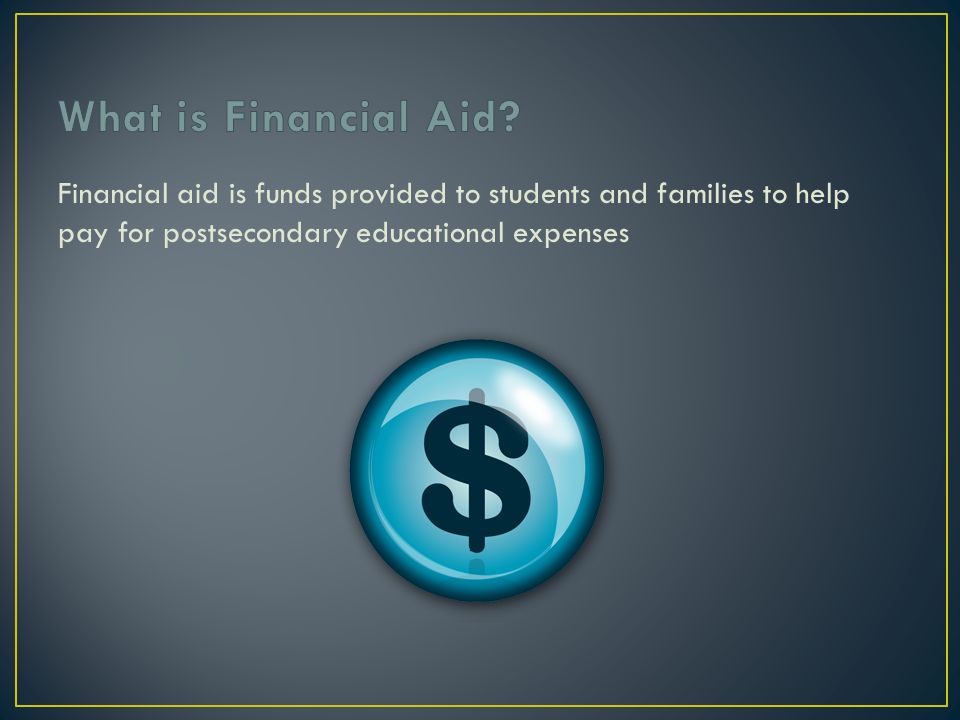 What is Financial Aid?

Financial aid is funds provided to students and families to help pay for postsecondary educational expenses

$